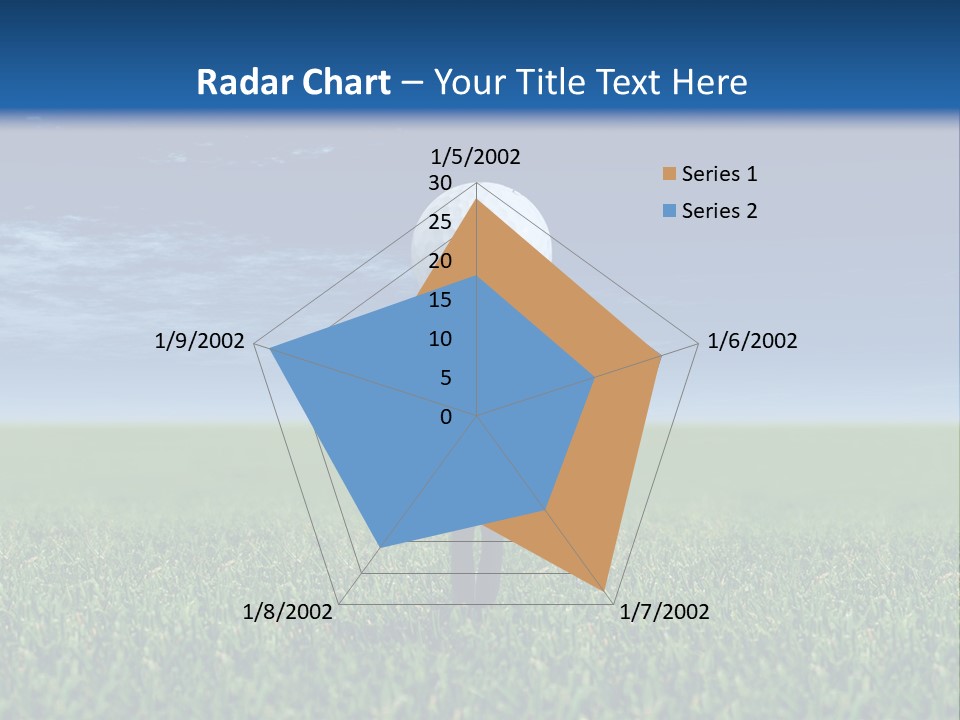 Radar Chart – Your Title Text Here

1/5/2002
30
25
20
15
10
5
0
1/6/2002
1/7/2002
1/8/2002
1/9/2002

Series 1
Series 2